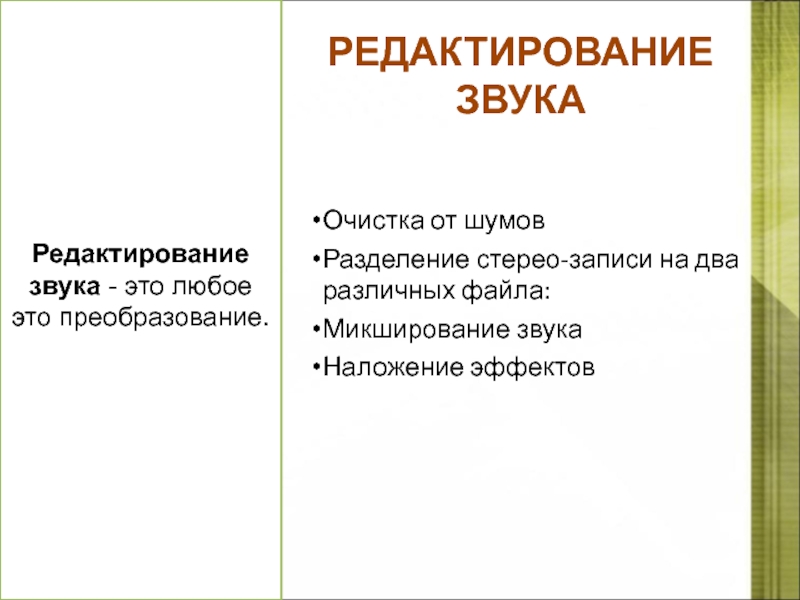 Редактирование звука - это любое это преобразование.

РЕДАКТИРОВАНИЕ ЗВУКА

•Очистка от шумов
•Разделение стерео-записи на два различных файла:
•Микширование звука
•Наложение эффектов